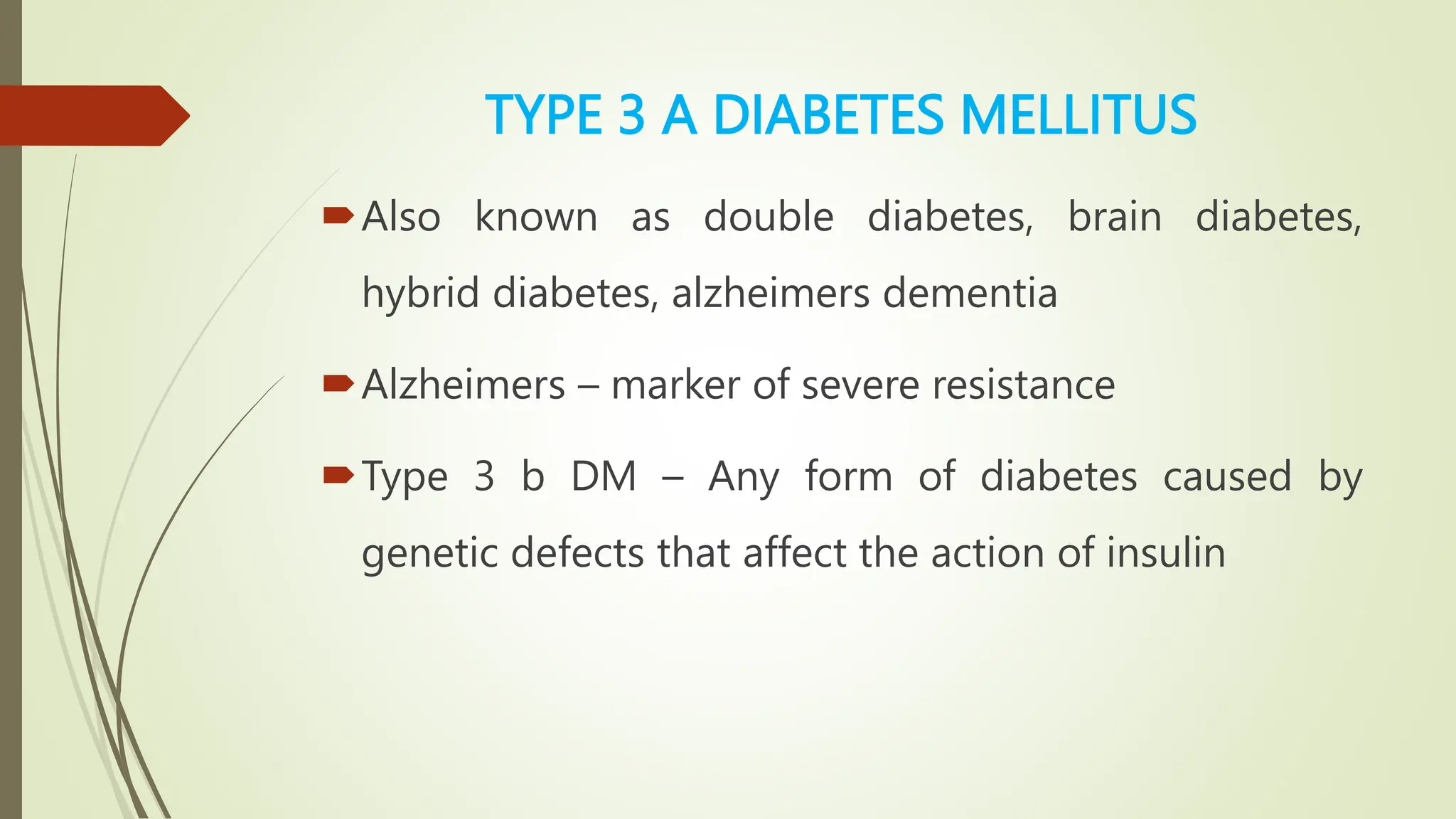 TYPE 3 A DIABETES MELLITUS

Also known as double diabetes, brain diabetes, hybrid diabetes, alzheimers dementia

Alzheimers – marker of severe resistance

Type 3 b DM – Any form of diabetes caused by genetic defects that affect the action of insulin